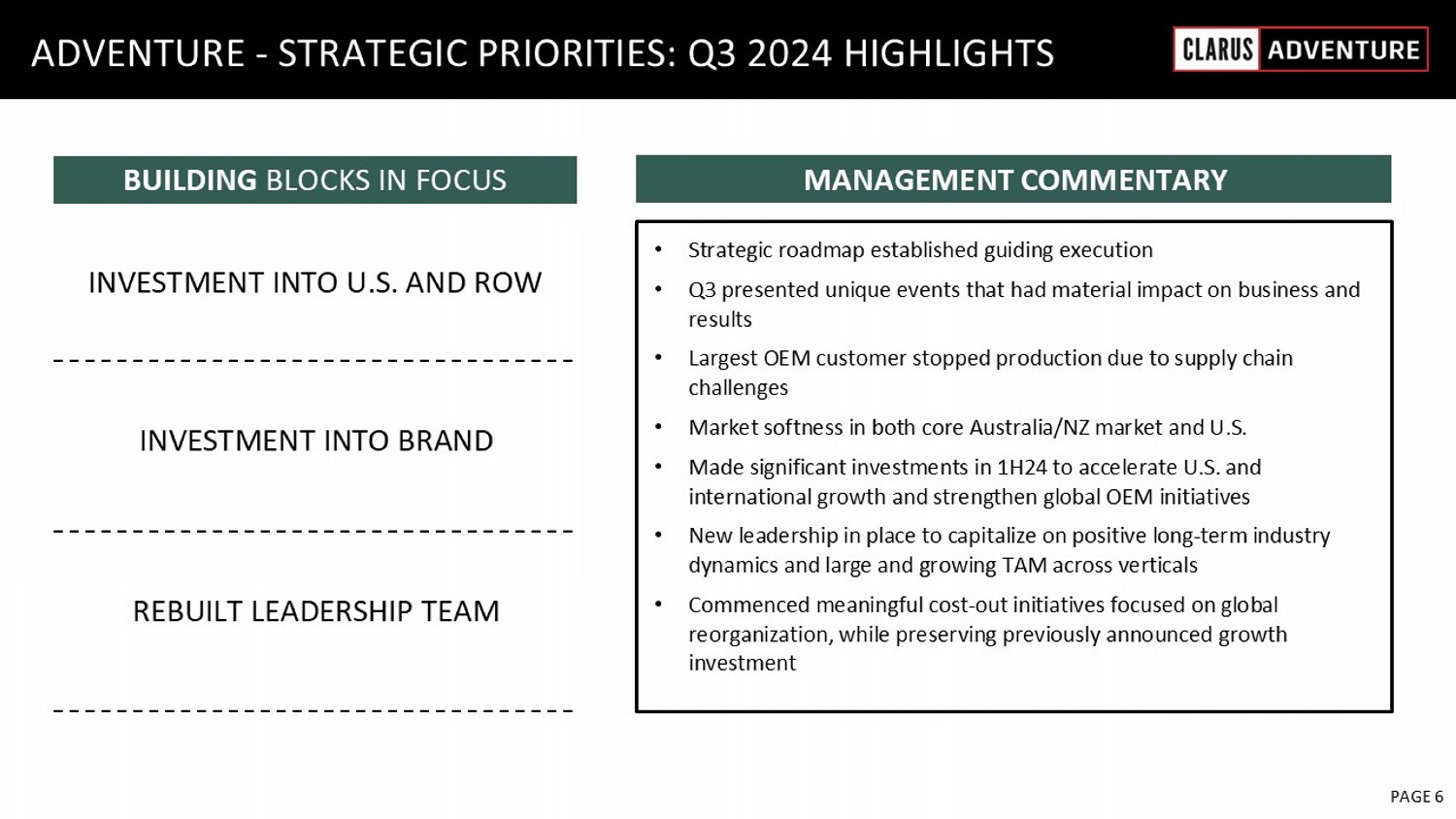 ADVENTURE - STRATEGIC PRIORITIES: Q3 2024 HIGHLIGHTS

CLARUS ADVENTURE

BUILDING BLOCKS IN FOCUS

INVESTMENT INTO U.S. AND ROW

INVESTMENT INTO BRAND

REBUILT LEADERSHIP TEAM

MANAGEMENT COMMENTARY

• Strategic roadmap established guiding execution
• Q3 presented unique events that had material impact on business and results
• Largest OEM customer stopped production due to supply chain challenges
• Market softness in both core Australia/NZ market and U.S.
• Made significant investments in 1H24 to accelerate U.S. and international growth and strengthen global OEM initiatives
• New leadership in place to capitalize on positive long-term industry dynamics and large and growing TAM across verticals
• Commenced meaningful cost-out initiatives focused on global reorganization, while preserving previously announced growth investment

PAGE 6